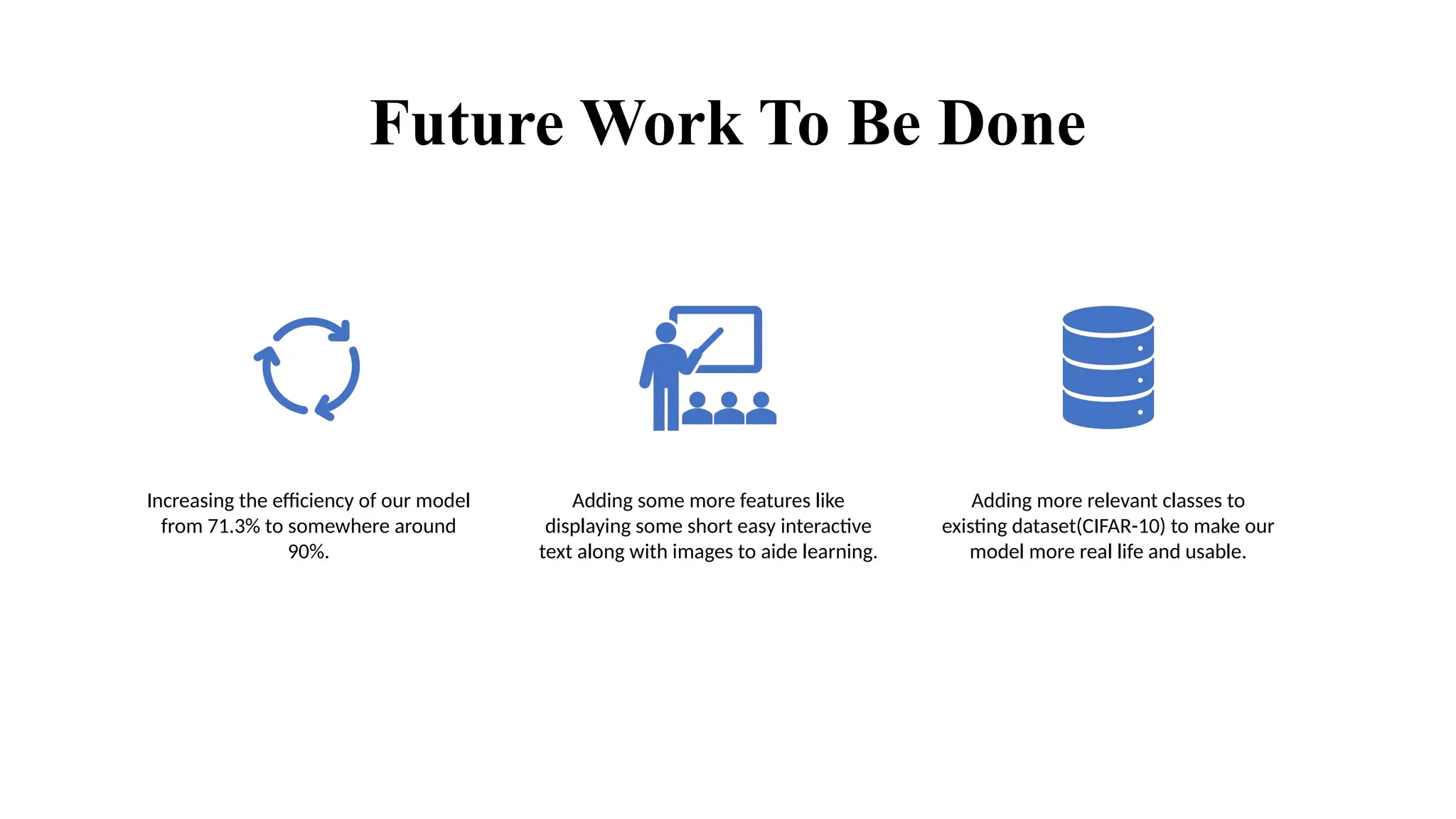 Future Work To Be Done

Increasing the efficiency of our model from 71.3% to somewhere around 90%.

Adding some more features like displaying some short easy interactive text along with images to aide learning.

Adding more relevant classes to existing dataset(CIFAR-10) to make our model more real life and usable.